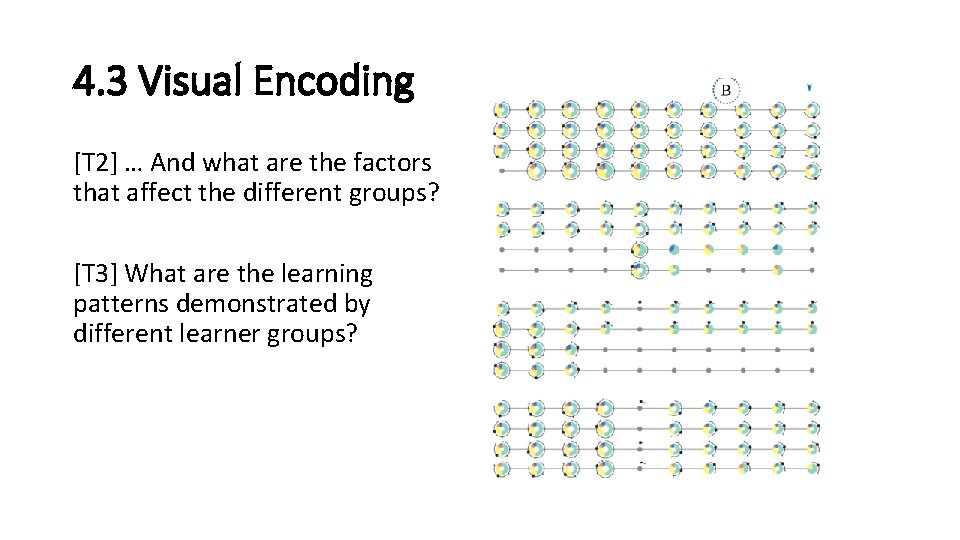 4.3 Visual Encoding

[T2] … And what are the factors that affect the different groups?

[T3] What are the learning patterns demonstrated by different learner groups?

B